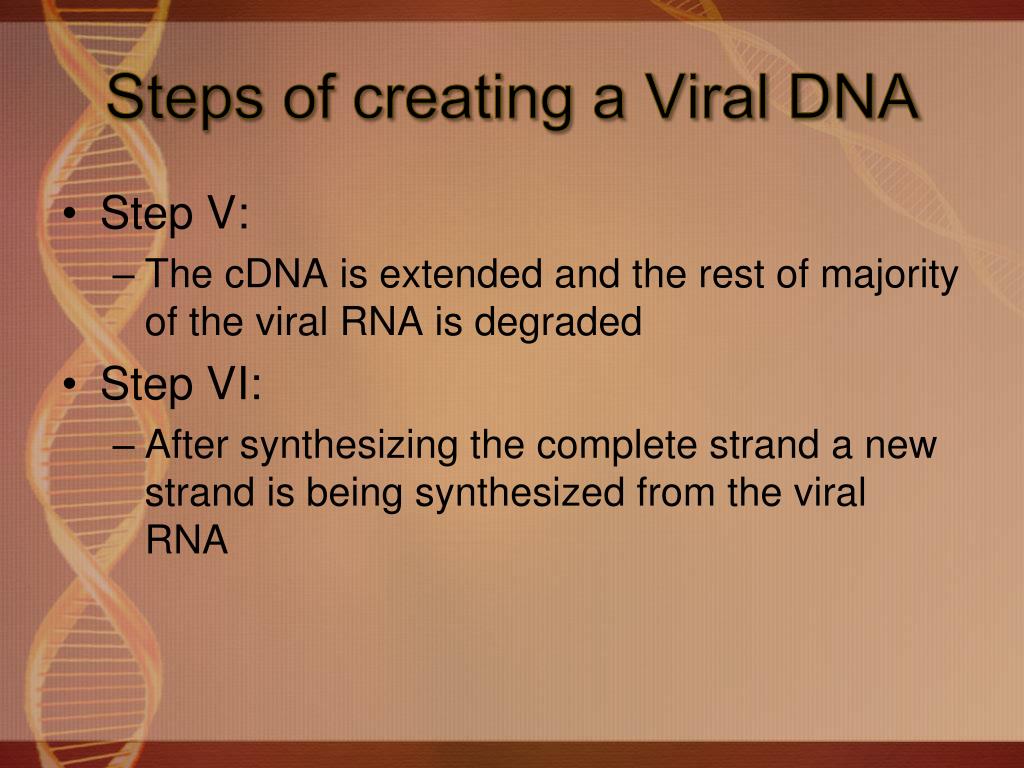 Steps of creating a Viral DNA

• Step V:
– The cDNA is extended and the rest of majority of the viral RNA is degraded
• Step VI:
– After synthesizing the complete strand a new strand is being synthesized from the viral RNA